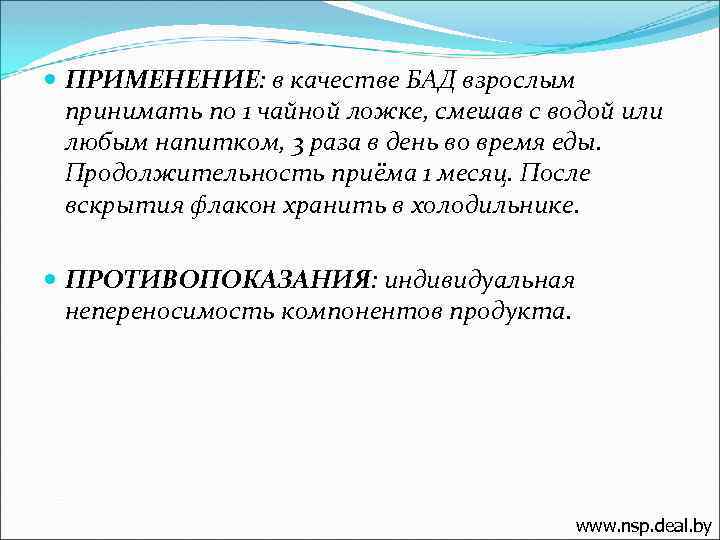 ПРИМЕНЕНИЕ: в качестве БАД взрослым принимать по 1 чайной ложке, смешав с водой или любым напитком, 3 раза в день во время еды. Продолжительность приёма 1 месяц. После вскрытия флакон хранить в холодильнике.

ПРОТИВОПОКАЗАНИЯ: индивидуальная непереносимость компонентов продукта.

www.nsp.deal.by